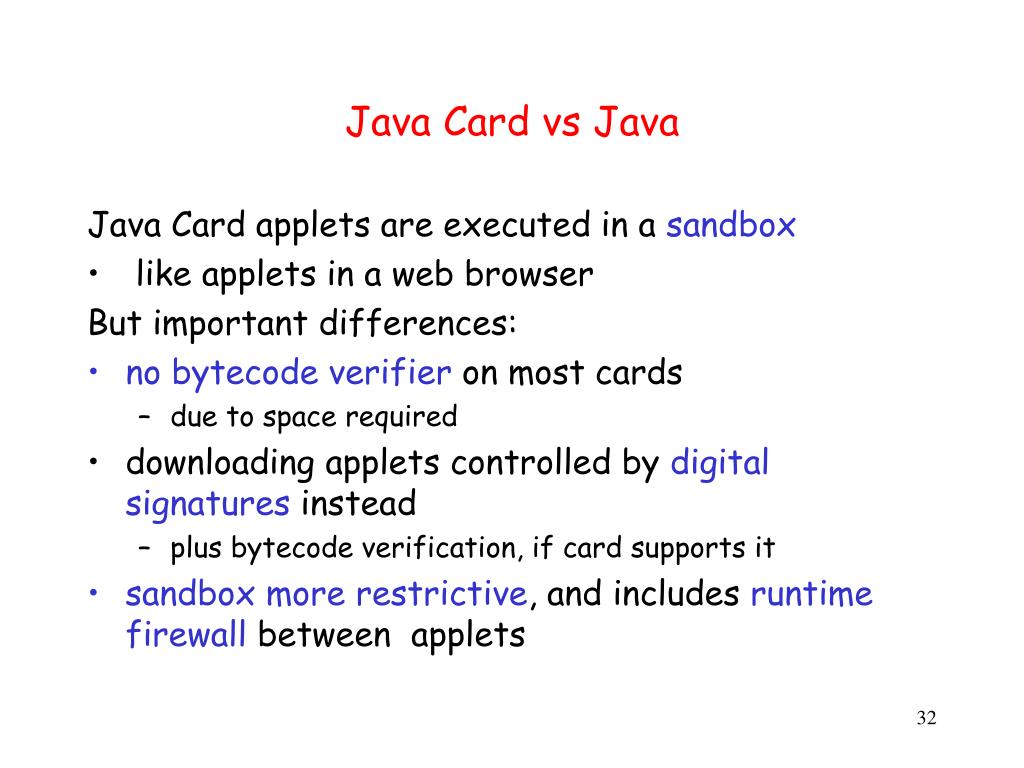 Java Card vs Java

Java Card applets are executed in a sandbox
• like applets in a web browser
But important differences:
• no bytecode verifier on most cards
– due to space required
• downloading applets controlled by digital signatures instead
– plus bytecode verification, if card supports it
• sandbox more restrictive, and includes runtime firewall between applets

32